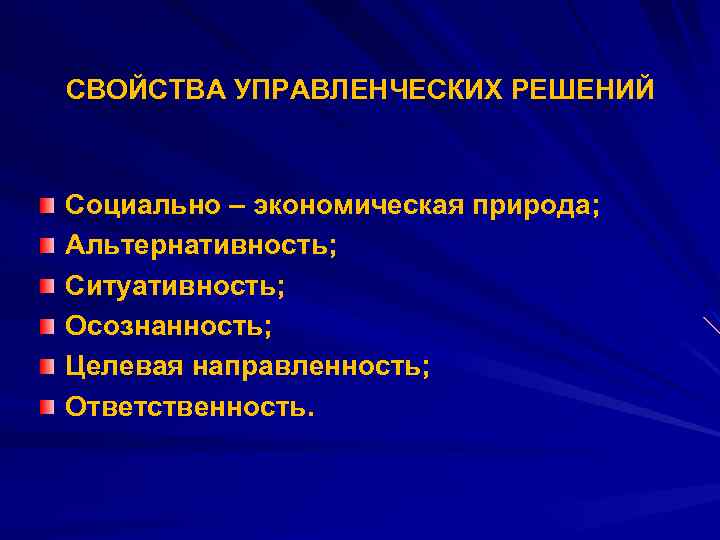 СВОЙСТВА УПРАВЛЕНЧЕСКИХ РЕШЕНИЙ

Социально – экономическая природа;
Альтернативность;
Ситуативность;
Осознанность;
Целевая направленность;
Ответственность.